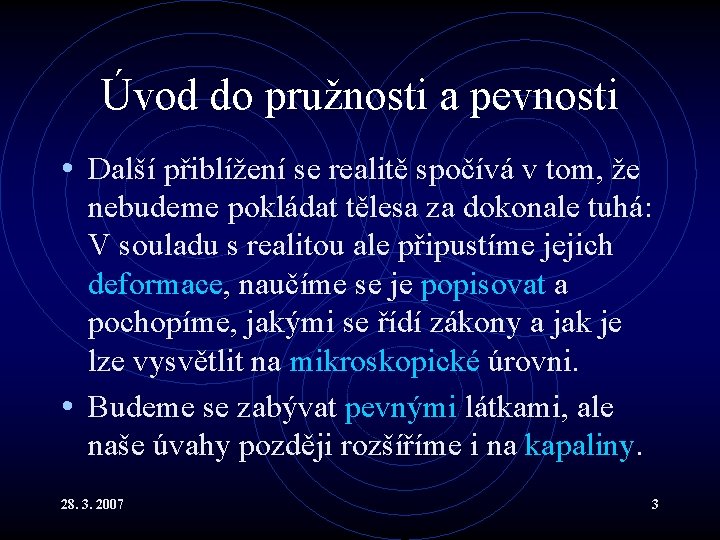 Úvod do pružnosti a pevnosti

• Další přiblížení se realitě spočívá v tom, že nebudeme pokládat tělesa za dokonale tuhá: V souladu s realitou ale připustíme jejich deformace, naučíme se je popisovat a pochopíme, jakými se řídí zákony a jak je lze vysvětlit na mikroskopické úrovni.

• Budeme se zabývat pevnými látkami, ale naše úvahy později rozšíříme i na kapaliny.

28. 3. 2007

3